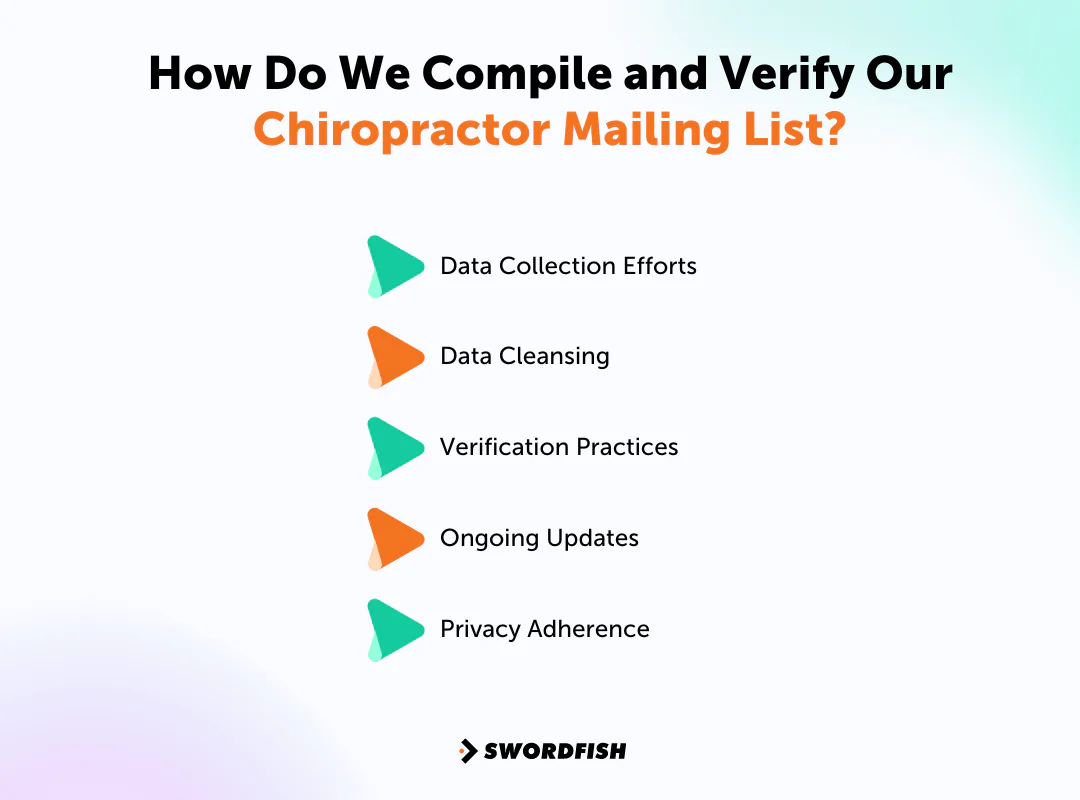 How Do We Compile and Verify Our Chiropractor Mailing List?

Data Collection Efforts

Data Cleansing

Verification Practices

Ongoing Updates

Privacy Adherence

SWORDFISH